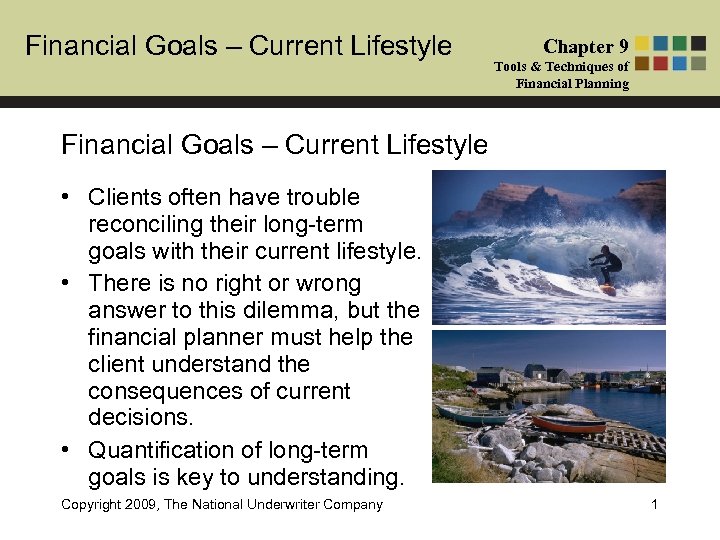 Financial Goals – Current Lifestyle

Chapter 9
Tools & Techniques of Financial Planning

Financial Goals – Current Lifestyle

• Clients often have trouble reconciling their long-term goals with their current lifestyle.
• There is no right or wrong answer to this dilemma, but the financial planner must help the client understand the consequences of current decisions.
• Quantification of long-term goals is key to understanding.

Copyright 2009, The National Underwriter Company

1